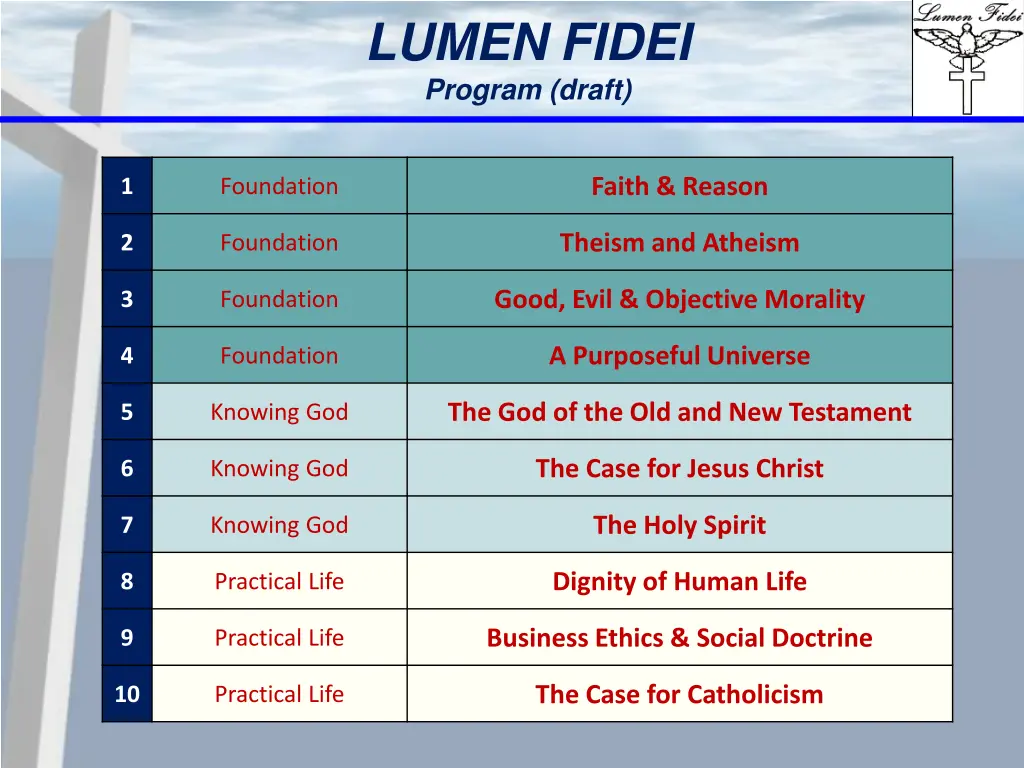 LUMEN FIDEI
Program (draft)

Lumen Fidei

| 1 | Foundation | Faith & Reason |
|---|---|---|
| 2 | Foundation | Theism and Atheism |
| 3 | Foundation | Good, Evil & Objective Morality |
| 4 | Foundation | A Purposeful Universe |
| 5 | Knowing God | The God of the Old and New Testament |
| 6 | Knowing God | The Case for Jesus Christ |
| 7 | Knowing God | The Holy Spirit |
| 8 | Practical Life | Dignity of Human Life |
| 9 | Practical Life | Business Ethics & Social Doctrine |
| 10 | Practical Life | The Case for Catholicism |